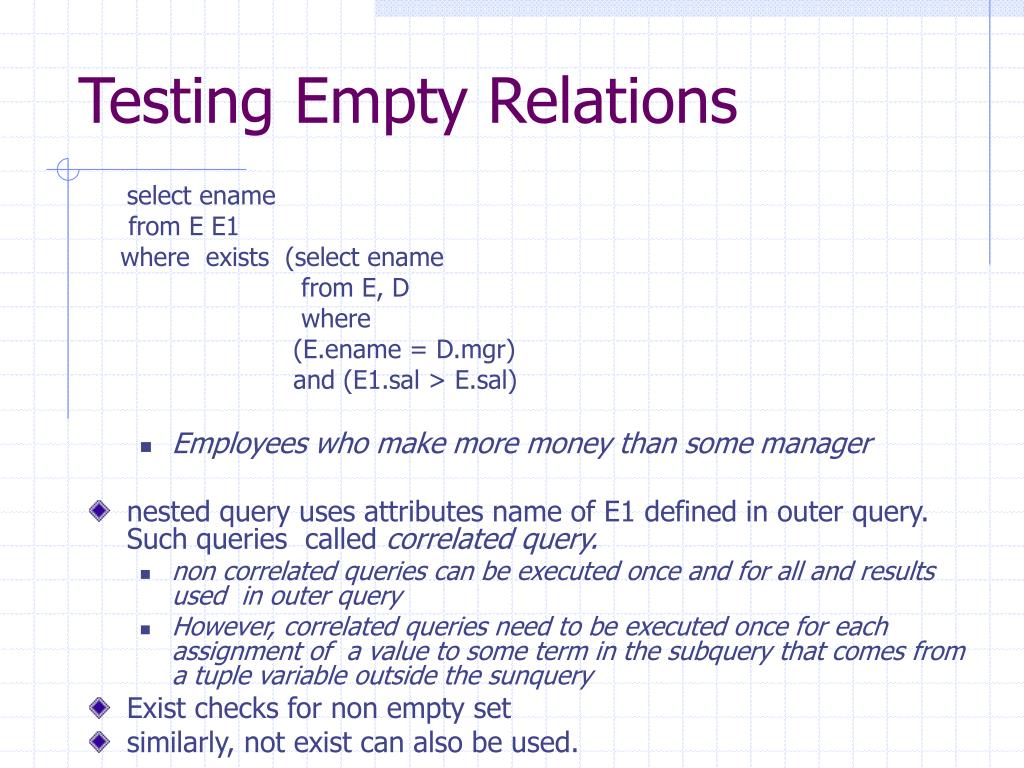 Testing Empty Relations

select ename
from E E1
where exists (select ename
from E, D
where
(E.ename = D.mgr)
and (E1.sal > E.sal)

Employees who make more money than some manager

nested query uses attributes name of E1 defined in outer query. Such queries called correlated query.

non correlated queries can be executed once and for all and results used in outer query

However, correlated queries need to be executed once for each assignment of a value to some term in the subquery that comes from a tuple variable outside the sunquery

Exist checks for non empty set

similarly, not exist can also be used.